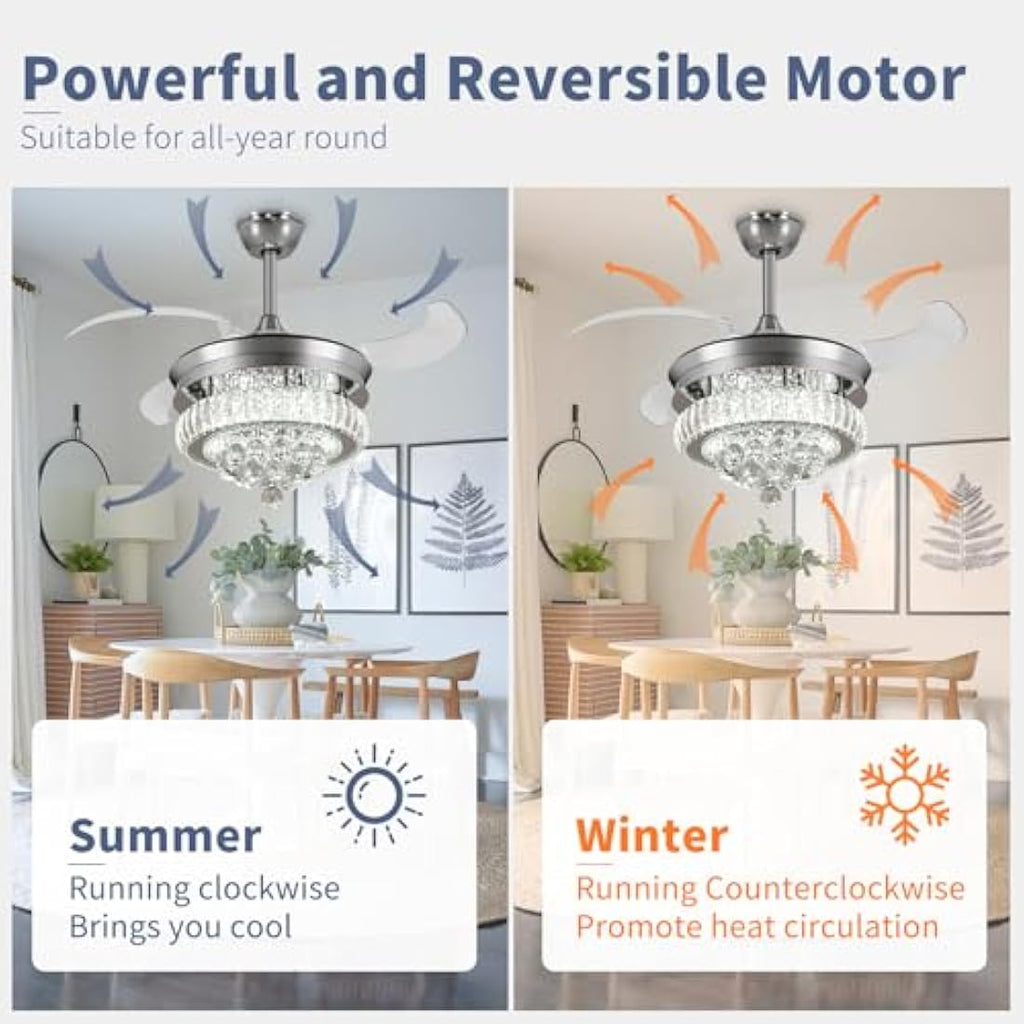 Powerful and Reversible Motor

Suitable for all-year round

Summer

Running clockwise
Brings you cool

Winter

Running Counterclockwise
Promote heat circulation